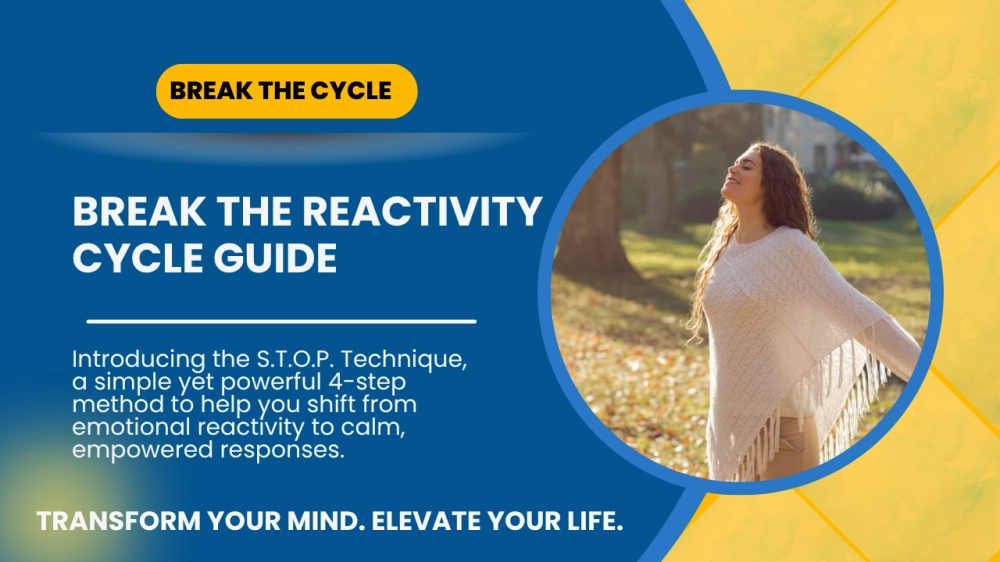 BREAK THE CYCLE

BREAK THE REACTIVITY CYCLE GUIDE

Introducing the S.T.O.P. Technique, a simple yet powerful 4-step method to help you shift from emotional reactivity to calm, empowered responses.

TRANSFORM YOUR MIND. ELEVATE YOUR LIFE.